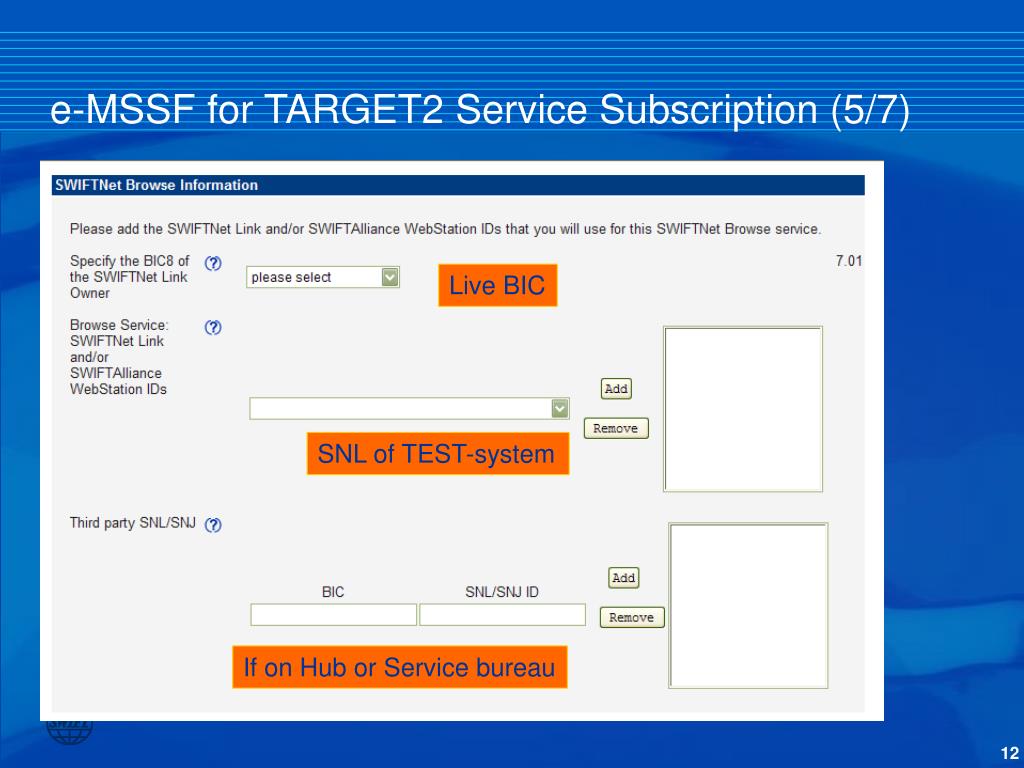 e-MSSF for TARGET2 Service Subscription (5/7)

SWIFTNet Browse Information

Please add the SWIFTNet Link and/or SWIFTAlliance WebStation IDs that you will use for this SWIFTNet Browse service.

Specify the BIC8 of the SWIFTNet Link Owner

please select

Live BIC

7.01

Browse Service: SWIFTNet Link and/or SWIFTAlliance WebStation IDs

Add

Remove

SNL of TEST-system

Third party SNL/SNJ

BIC

SNL/SNJ ID

Add

Remove

If on Hub or Service bureau

12